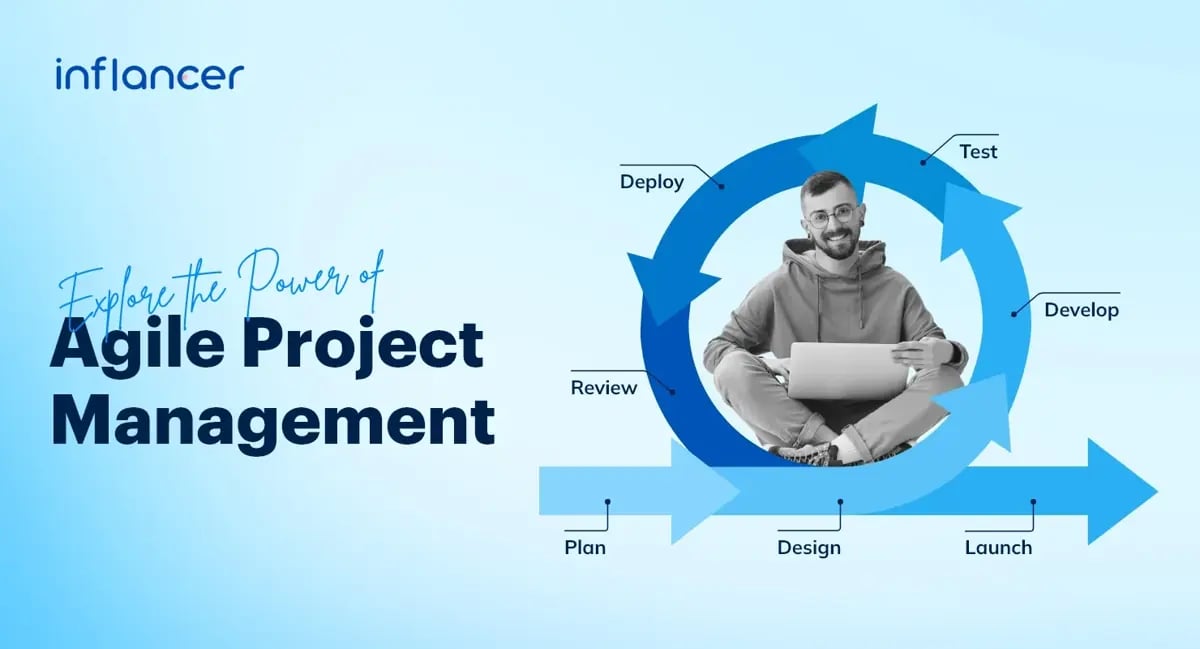 inflancer

Explore the Power of
Agile Project Management

Deploy

Test

Develop

Review

Plan

Design

Launch